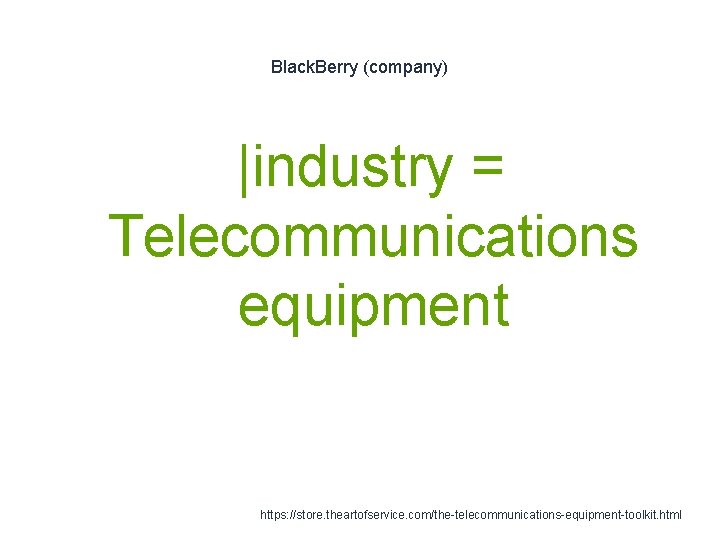 BlackBerry (company)

|industry = Telecommunications equipment

https://store.theartofservice.com/the-telecommunications-equipment-toolkit.html